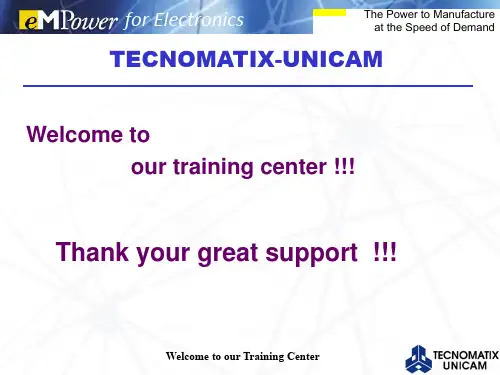 eMPower for Electronics

The Power to Manufacture at the Speed of Demand

TECNOMATIX-UNICAM

Welcome to

our training center !!!

Thank your great support !!!

Welcome to our Training Center

TECNOMATIX UNICAM